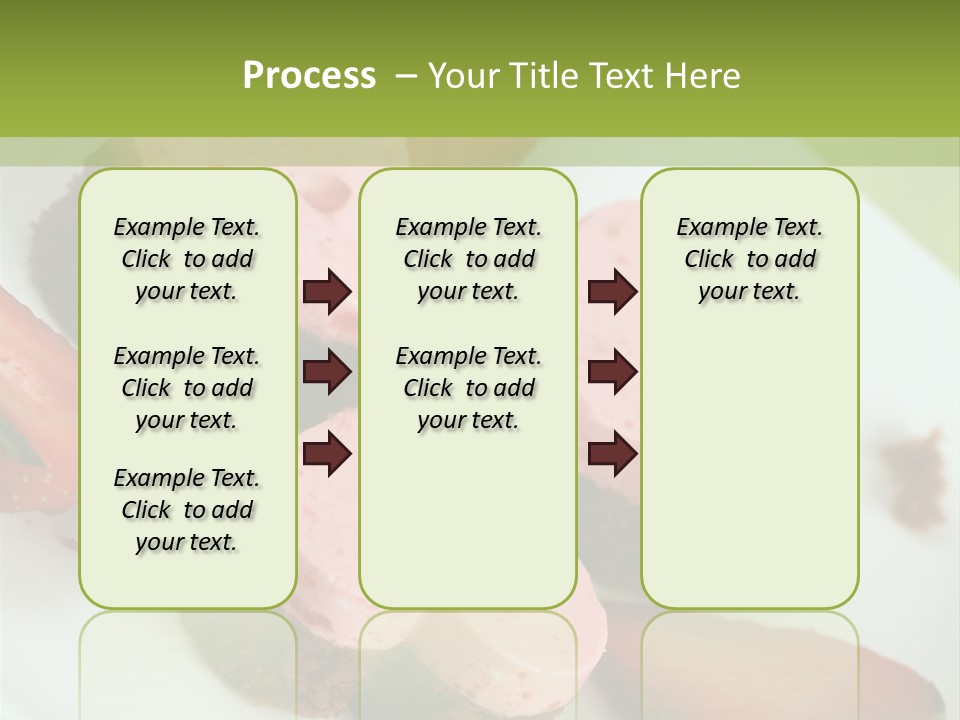 Process – Your Title Text Here

Example Text. Click to add your text.

Example Text. Click to add your text.

Example Text. Click to add your text.

Example Text. Click to add your text.

Example Text. Click to add your text.

Example Text. Click to add your text.